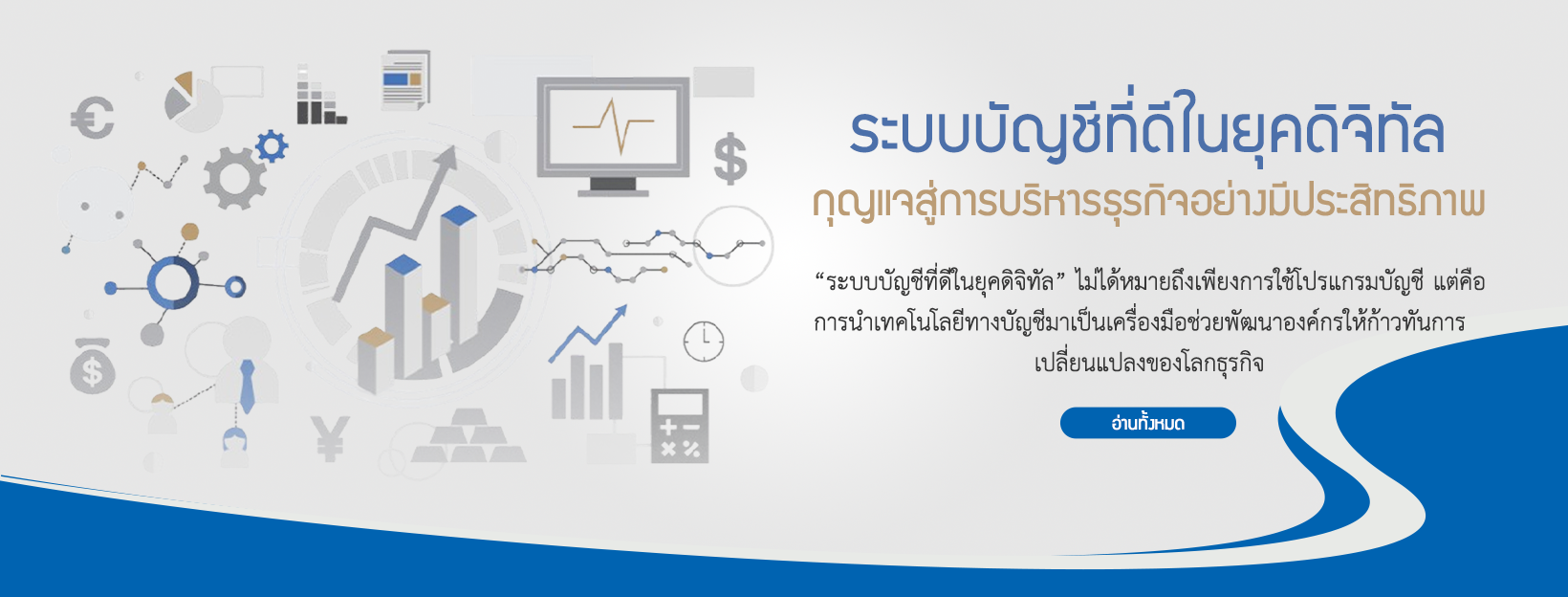 ระบบบัญชีที่ดีในยุคดิจิทัล

กุญแจสู่การบริหารธุรกิจอย่างมีประสิทธิภาพ

“ระบบบัญชีที่ดีในยุคดิจิทัล” ไม่ได้หมายถึงเพียงการใช้โปรแกรมบัญชี แต่คือการนำเทคโนโลยีทางบัญชีมาเป็นเครื่องมือช่วยพัฒนาองค์กรให้ก้าวทันการเปลี่ยนแปลงของโลกธุรกิจ

อ่านทั้งหมด